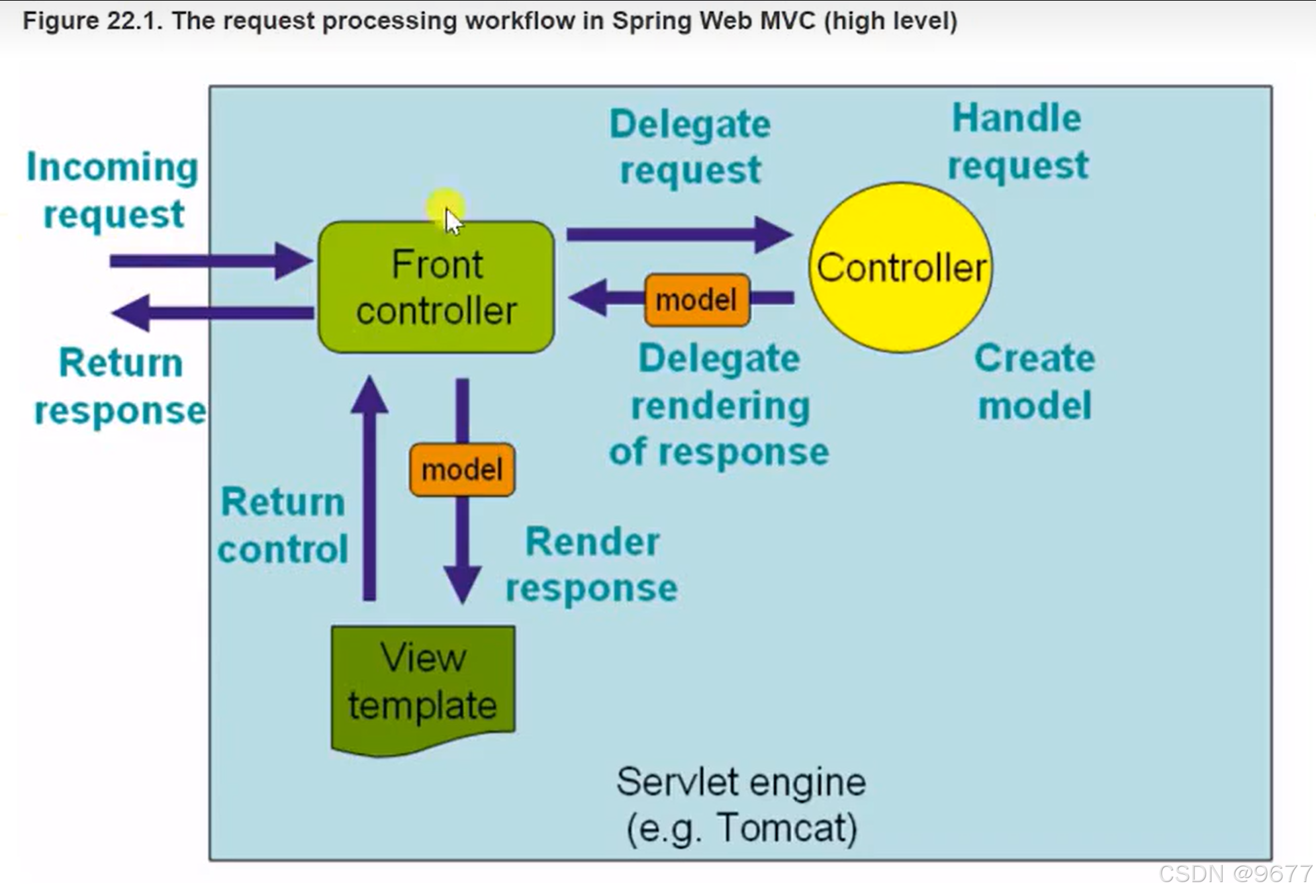 Figure 22.1. The request processing workflow in Spring Web MVC (high level)

Incoming request

Return response

Front controller

Delegate request

Handle request

Controller

model

Delegate rendering of response

Create model

model

Return control

Render response

View template

Servlet engine (e.g. Tomcat)

CSDN @9677